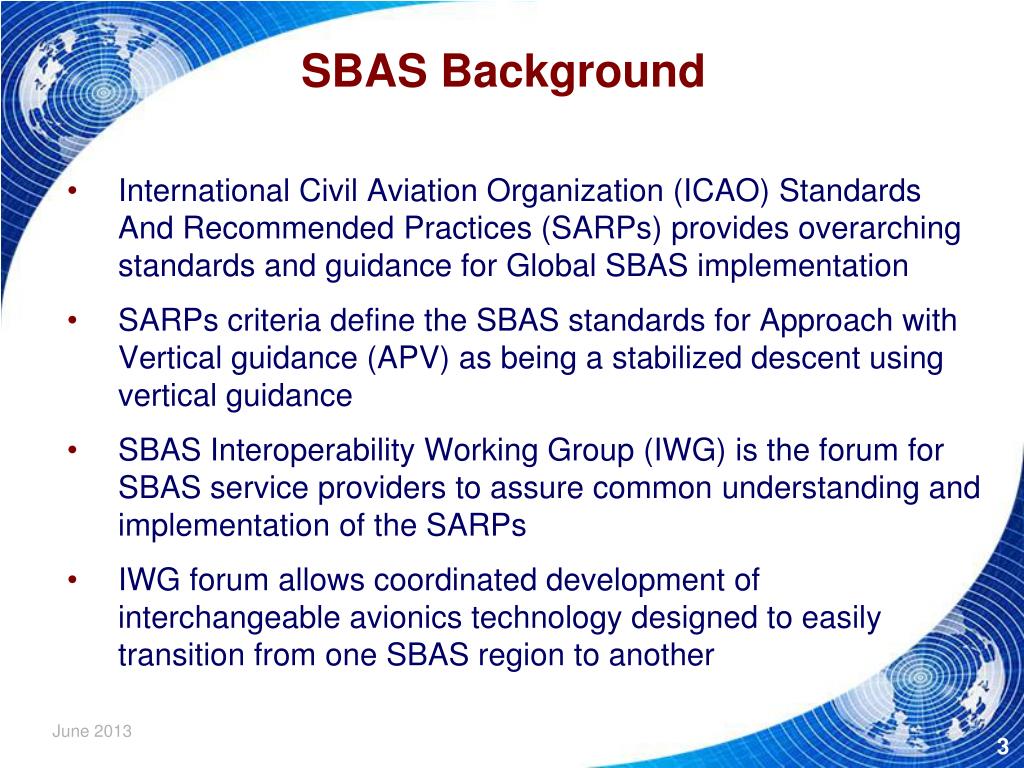 SBAS Background

• International Civil Aviation Organization (ICAO) Standards And Recommended Practices (SARPs) provides overarching standards and guidance for Global SBAS implementation

• SARPs criteria define the SBAS standards for Approach with Vertical guidance (APV) as being a stabilized descent using vertical guidance

• SBAS Interoperability Working Group (IWG) is the forum for SBAS service providers to assure common understanding and implementation of the SARPs

• IWG forum allows coordinated development of interchangeable avionics technology designed to easily transition from one SBAS region to another

June 2013

3